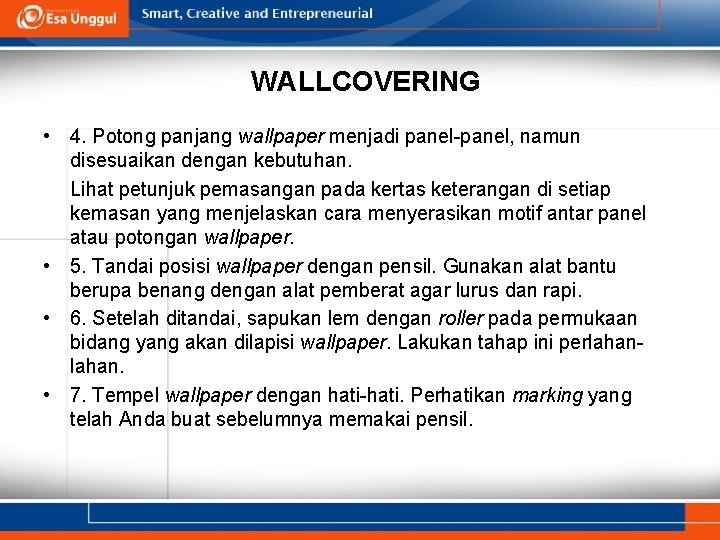 Esa Unggul

Smart, Creative and Entrepreneurial

WALLCOVERING

• 4. Potong panjang wallpaper menjadi panel-panel, namun disesuaikan dengan kebutuhan.

Lihat petunjuk pemasangan pada kertas keterangan di setiap kemasan yang menjelaskan cara menyerasikan motif antar panel atau potongan wallpaper.

• 5. Tandai posisi wallpaper dengan pensil. Gunakan alat bantu berupa benang dengan alat pemberat agar lurus dan rapi.

• 6. Setelah ditandai, sapukan lem dengan roller pada permukaan bidang yang akan dilapisi wallpaper. Lakukan tahap ini perlahan-lahan.

• 7. Tempel wallpaper dengan hati-hati. Perhatikan marking yang telah Anda buat sebelumnya memakai pensil.